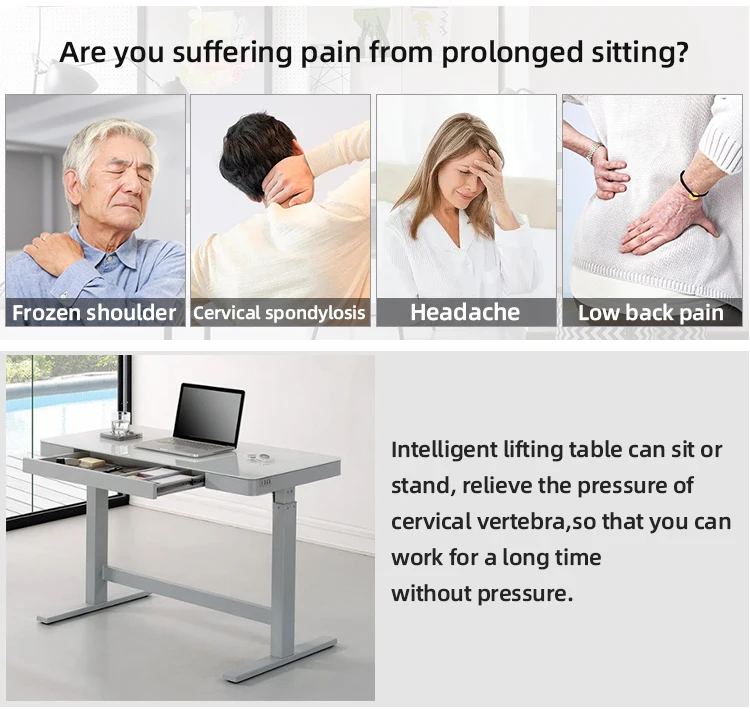 Are you suffering pain from prolonged sitting?

Frozen shoulder

Cervical spondylosis

Headache

Low back pain

Intelligent lifting table can sit or stand, relieve the pressure of cervical vertebra,so that you can work for a long time without pressure.